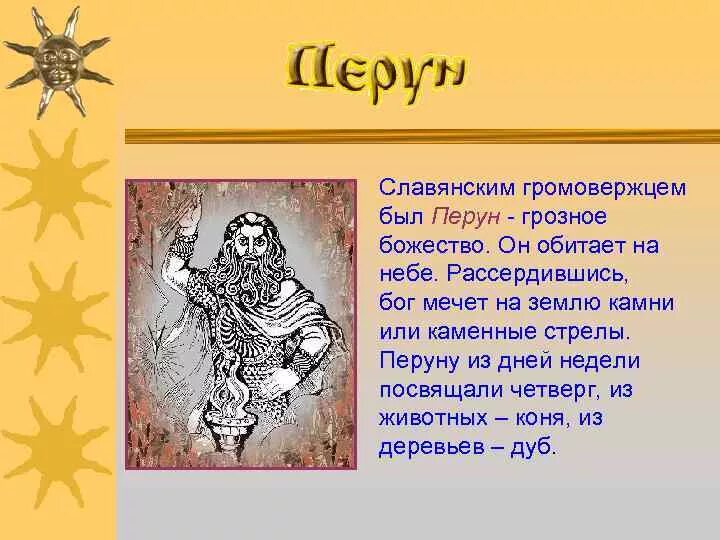 Перун

Славянским громовержцем был Перун - грозное божество. Он обитает на небе. Рассердившись, бог мечет на землю камни или каменные стрелы. Перуну из дней недели посвящали четверг, из животных – коня, из деревьев – дуб.